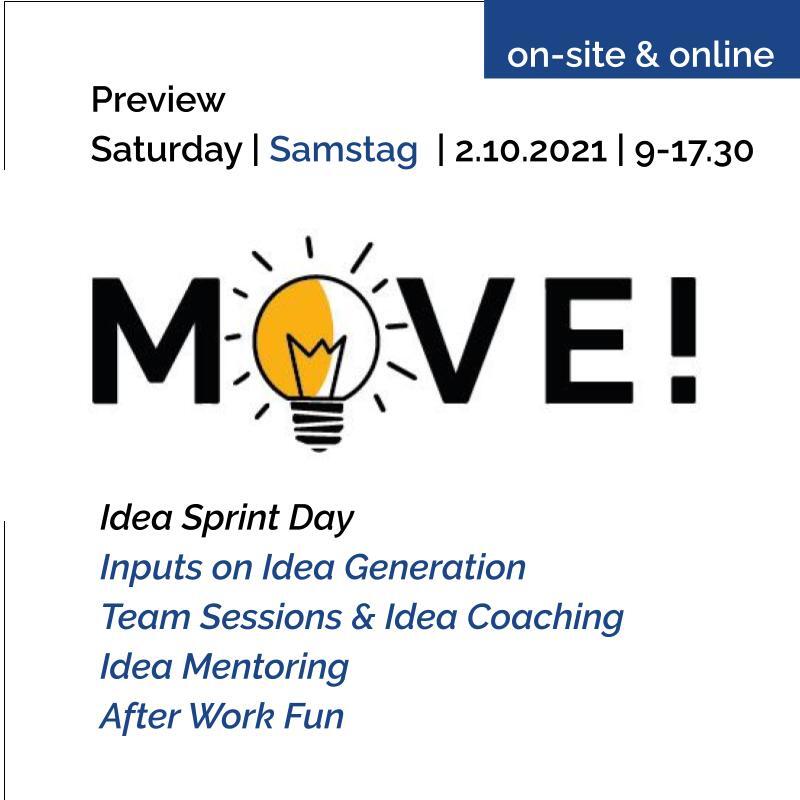 on-site & online

Preview
Saturday | Samstag | 2.10.2021 | 9-17.30

MOVE!

Idea Sprint Day
Inputs on Idea Generation
Team Sessions & Idea Coaching
Idea Mentoring
After Work Fun